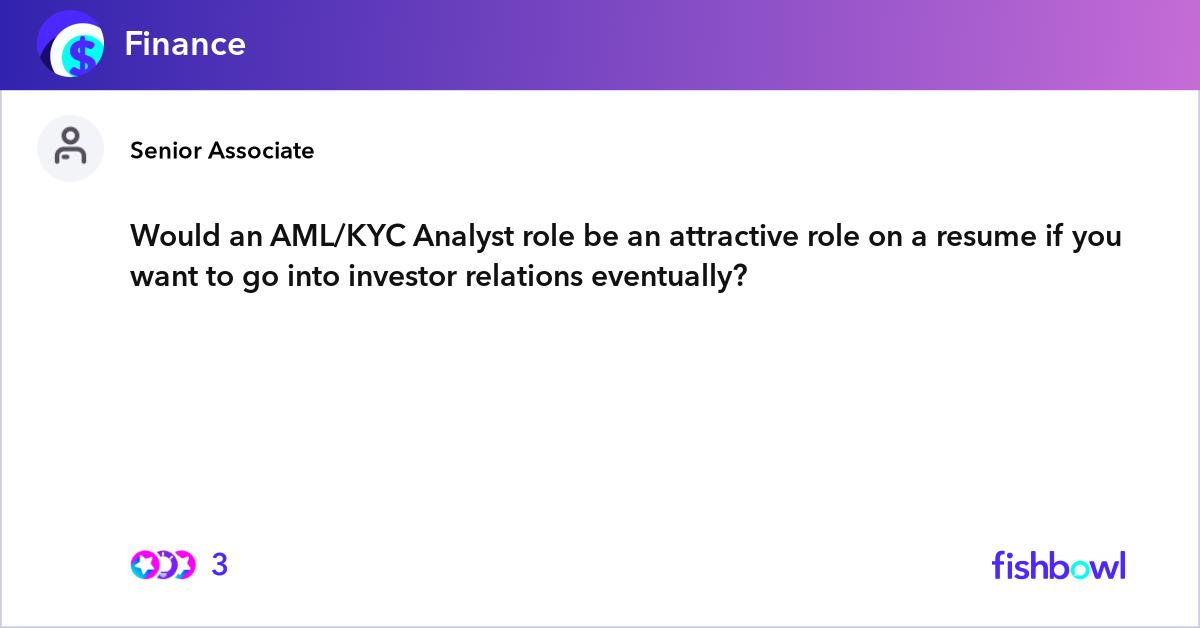 Finance

Senior Associate

Would an AML/KYC Analyst role be an attractive role on a resume if you want to go into investor relations eventually?

3

fishbowl